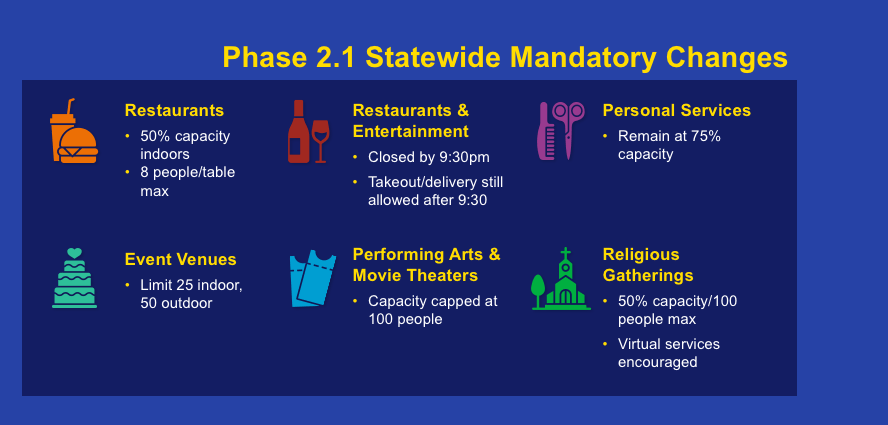 Phase 2.1 Statewide Mandatory Changes

Restaurants
• 50% capacity indoors
• 8 people/table max

Restaurants & Entertainment
• Closed by 9:30pm
• Takeout/delivery still allowed after 9:30

Personal Services
• Remain at 75% capacity

Event Venues
• Limit 25 indoor, 50 outdoor

Performing Arts & Movie Theaters
• Capacity capped at 100 people

Religious Gatherings
• 50% capacity/100 people max
• Virtual services encouraged